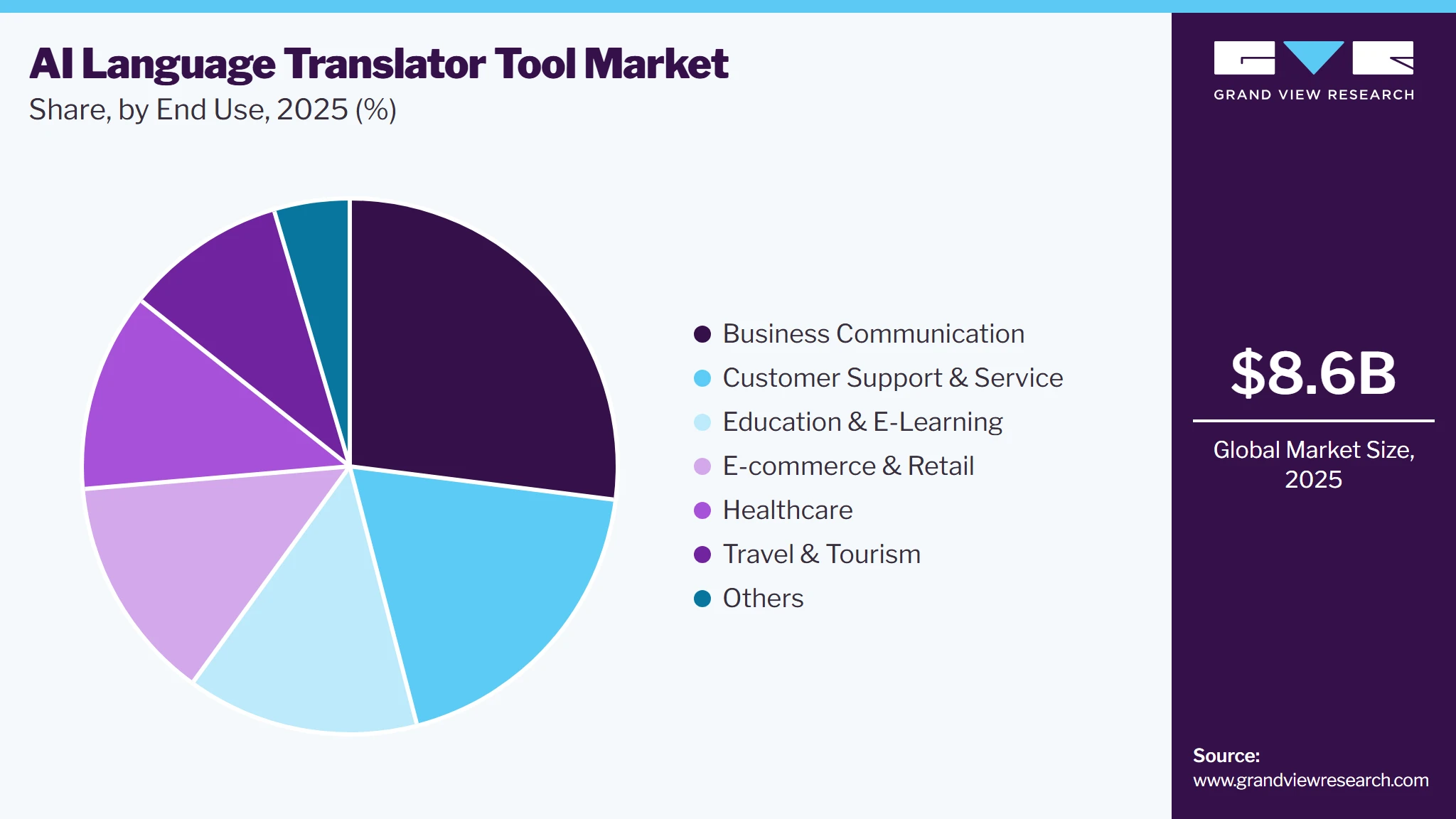 AI Language Translator Tool Market
Share, by End Use, 2025 (%)

Business Communication
Customer Support & Service
Education & E-Learning
E-commerce & Retail
Healthcare
Travel & Tourism
Others

GRAND VIEW RESEARCH

$8.6B

Global Market Size, 2025

Source:
www.grandviewresearch.com